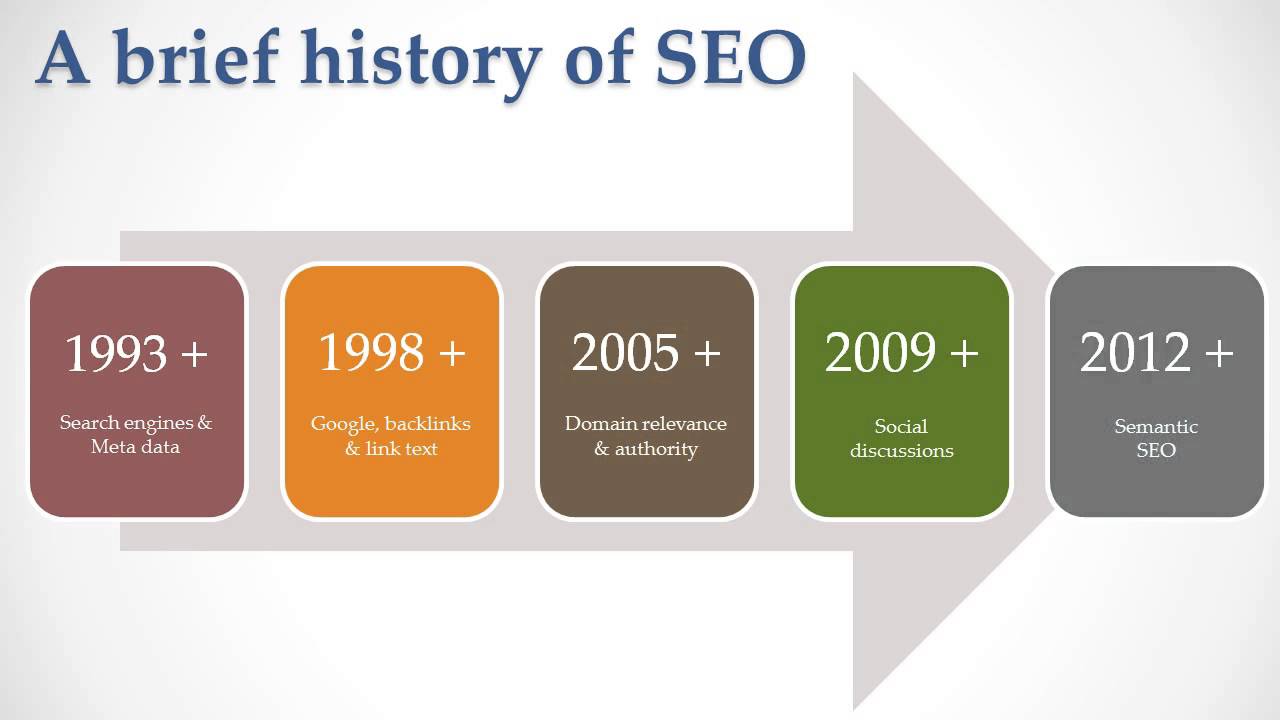 A brief history of SEO

1993 +

Search engines & Meta data

1998 +

Google, backlinks & link text

2005 +

Domain relevance & authority

2009 +

Social discussions

2012 +

Semantic SEO